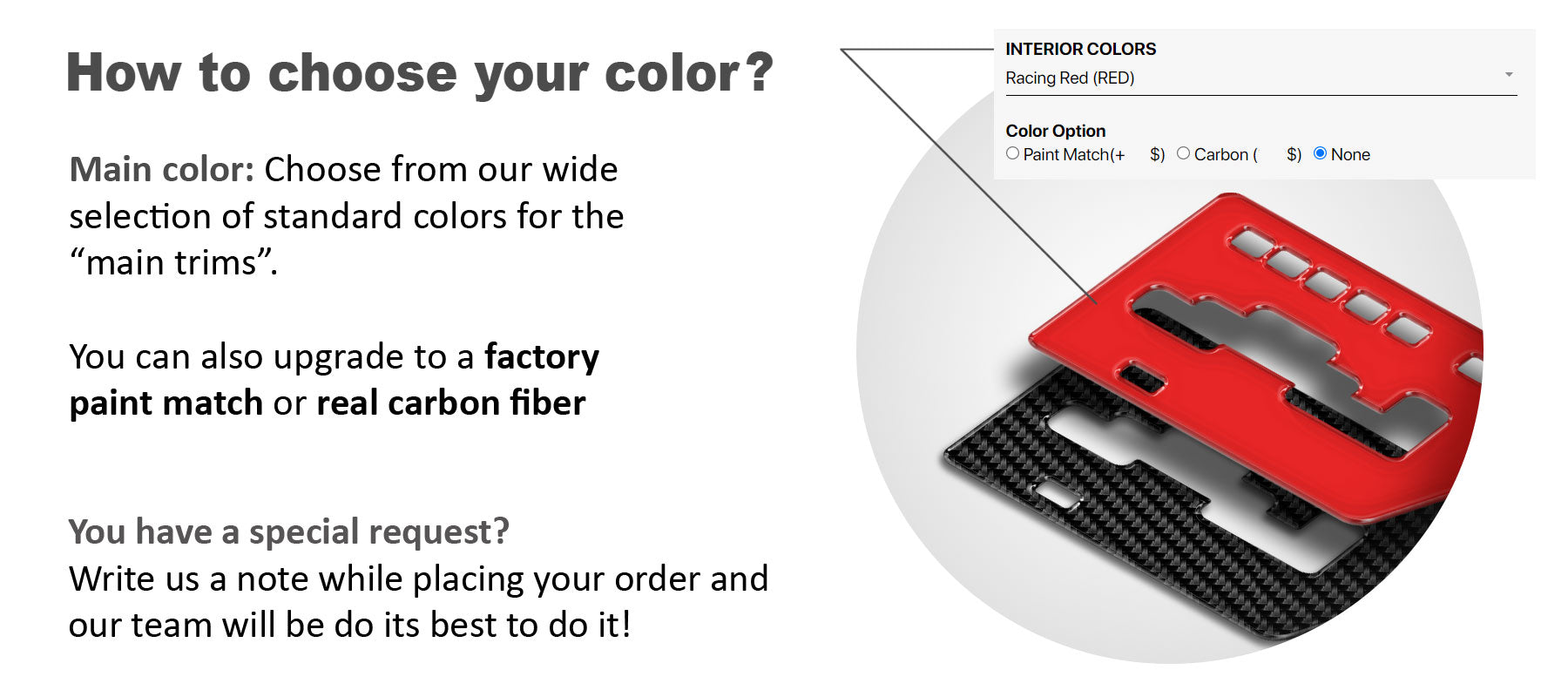 How to choose your color?

Main color: Choose from our wide selection of standard colors for the “main trims”.

You can also upgrade to a factory paint match or real carbon fiber

You have a special request?
Write us a note while placing your order and our team will be do its best to do it!

INTERIOR COLORS
Racing Red (RED)

Color Option
Paint Match(+ $) Carbon ( $) None